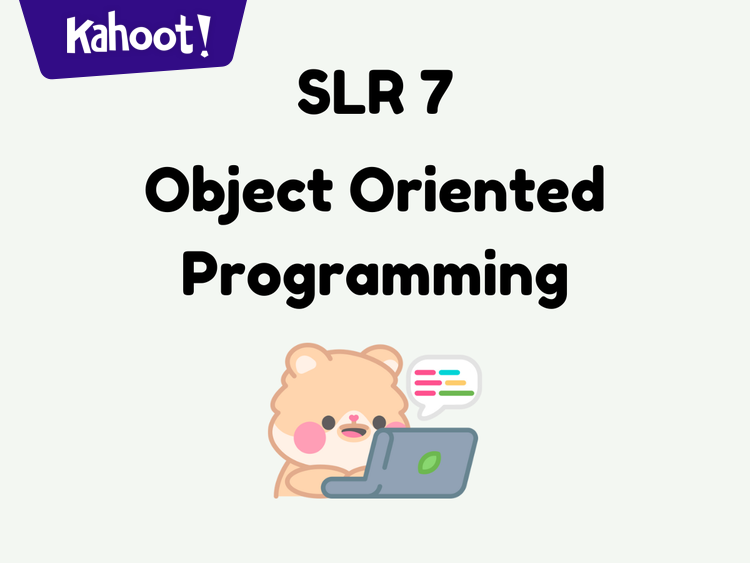 Kahoot!

SLR 7

Object Oriented Programming